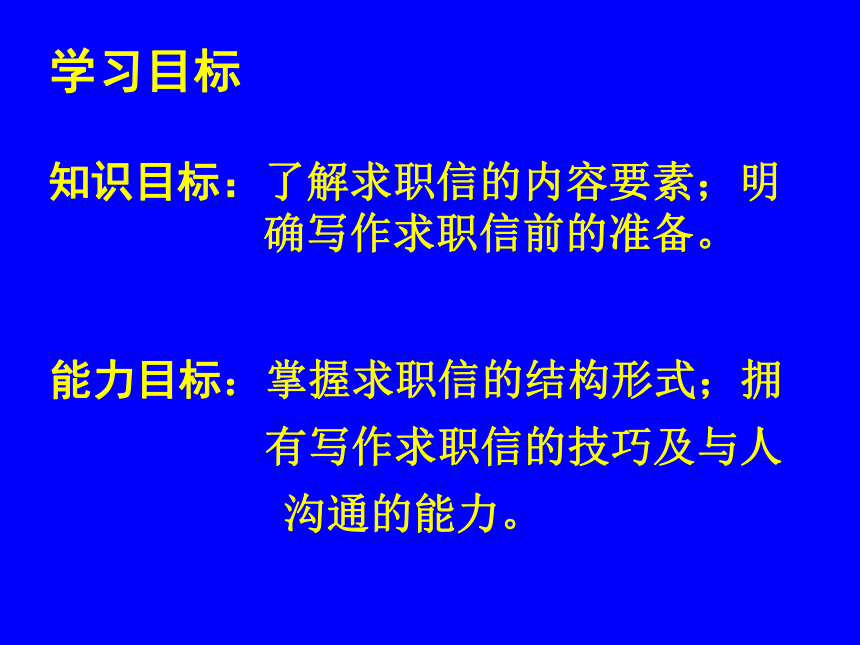 学习目标

知识目标：了解求职信的内容要素；明确写作求职信前的准备。

能力目标：掌握求职信的结构形式；拥有写作求职信的技巧及与人沟通的能力。